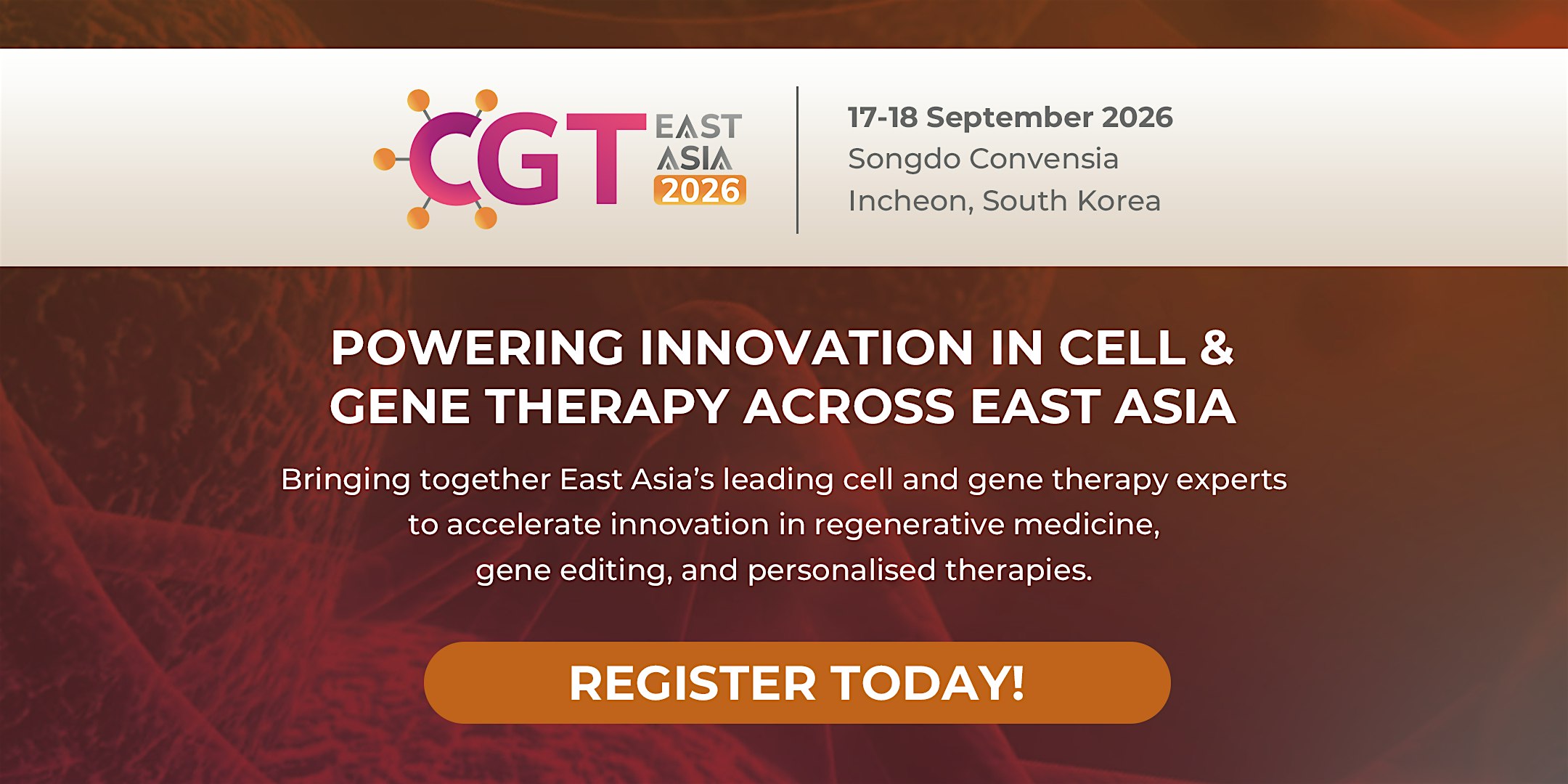 CGT EAST ASIA 2026

17-18 September 2026
Songdo Convensia
Incheon, South Korea

POWERING INNOVATION IN CELL & GENE THERAPY ACROSS EAST ASIA

Bringing together East Asia's leading cell and gene therapy experts to accelerate innovation in regenerative medicine, gene editing, and personalised therapies.

REGISTER TODAY!